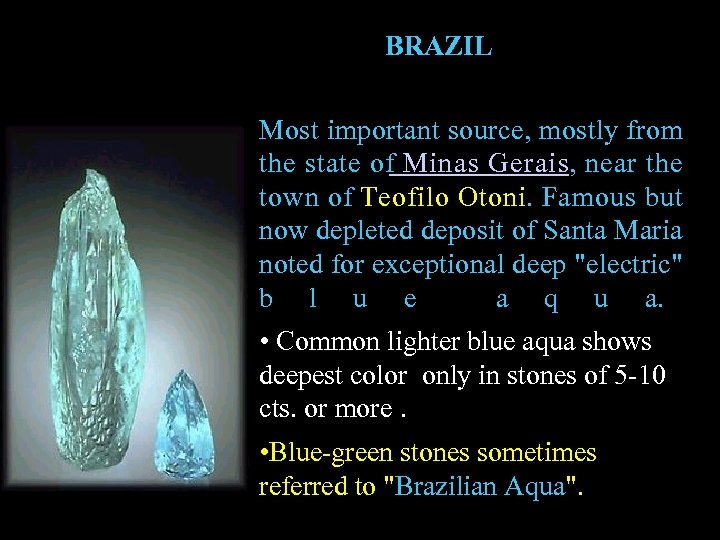 BRAZIL

Most important source, mostly from the state of Minas Gerais, near the town of Teofilo Otoni. Famous but now depleted deposit of Santa Maria noted for exceptional deep "electric" blue aqua.

• Common lighter blue aqua shows deepest color only in stones of 5-10 cts. or more .

•Blue-green stones sometimes referred to "Brazilian Aqua".